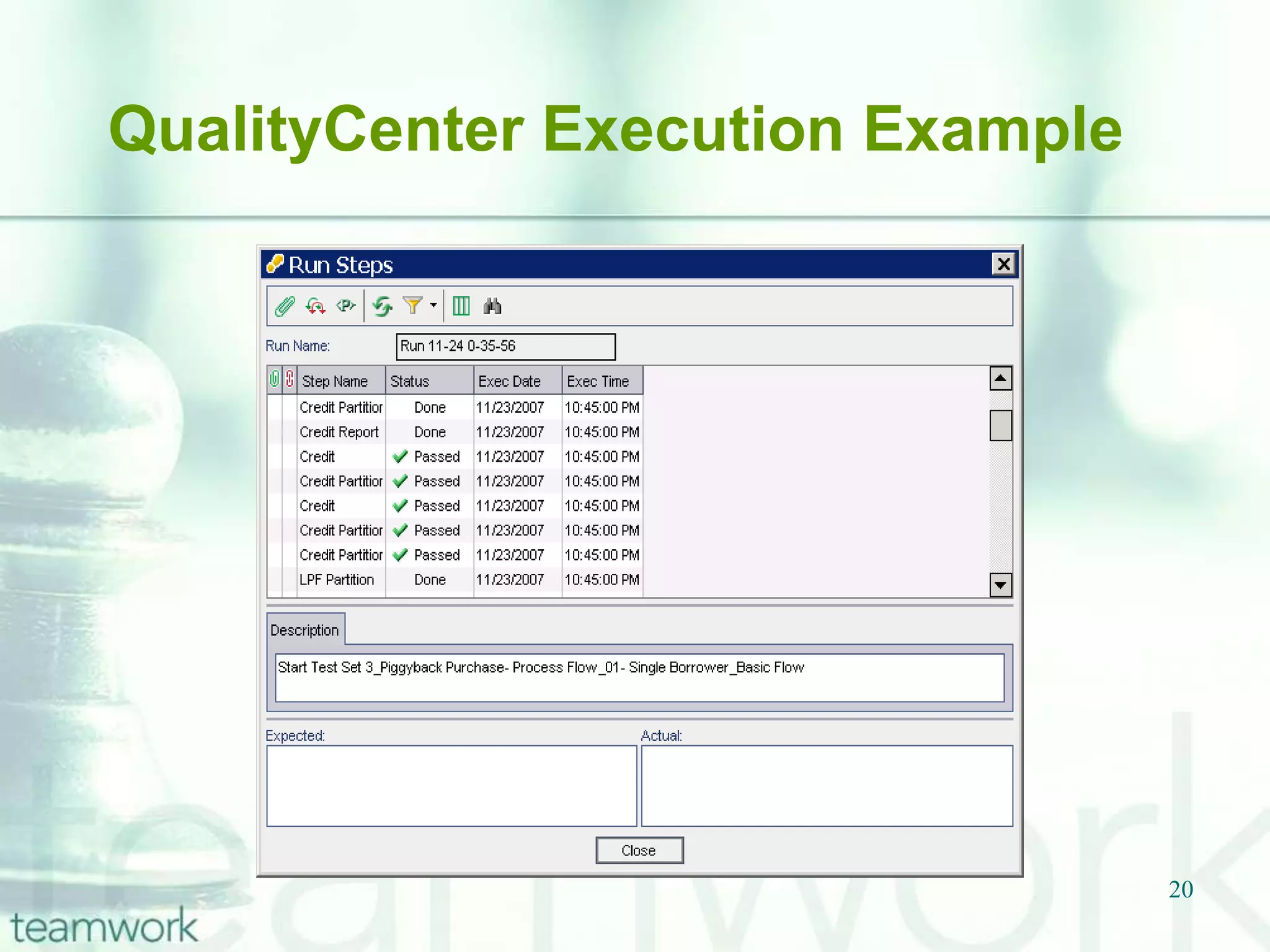 QualityCenter Execution Example

Run Steps

Run Name: Run 11-24 0-35-56

| Step Name | Status | Exec Date | Exec Time |
|---|---|---|---|
| Credit Partitior | Done | 11/23/2007 | 10:45:00 PM |
| Credit Report | Done | 11/23/2007 | 10:45:00 PM |
| Credit | Passed | 11/23/2007 | 10:45:00 PM |
| Credit Partitior | Passed | 11/23/2007 | 10:45:00 PM |
| Credit | Passed | 11/23/2007 | 10:45:00 PM |
| Credit Partitior | Passed | 11/23/2007 | 10:45:00 PM |
| Credit Partitior | Passed | 11/23/2007 | 10:45:00 PM |
| LPF Partition | Done | 11/23/2007 | 10:45:00 PM |

Description

Start Test Set 3_Piggyback Purchase- Process Flow_01- Single Borrower_Basic Flow

Expected:

Actual:

Close

20

teamwork